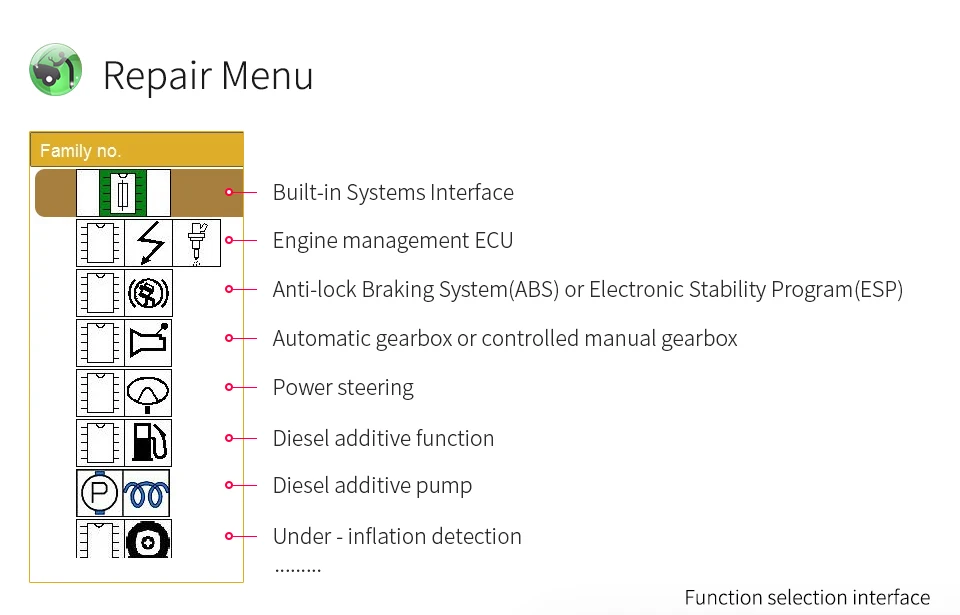 Repair Menu

Family no.

Built-in Systems Interface

Engine management ECU

Anti-lock Braking System(ABS) or Electronic Stability Program(ESP)

Automatic gearbox or controlled manual gearbox

Power steering

Diesel additive function

Diesel additive pump

Under - inflation detection

.........

Function selection interface